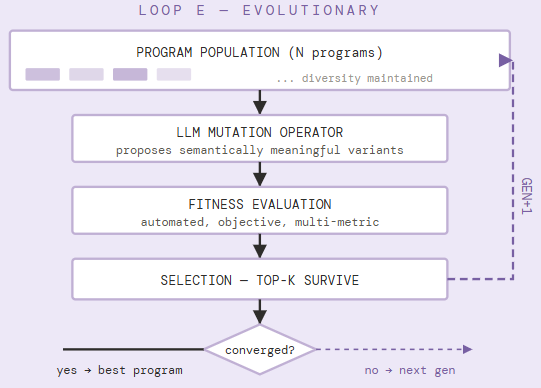 LOOP E — EVOLUTIONARY

PROGRAM POPULATION (N programs)

... diversity maintained

LLM MUTATION OPERATOR
proposes semantically meaningful variants

FITNESS EVALUATION
automated, objective, multi-metric

SELECTION — TOP-K SURVIVE

GEN+1

converged?

yes → best program

no → next gen